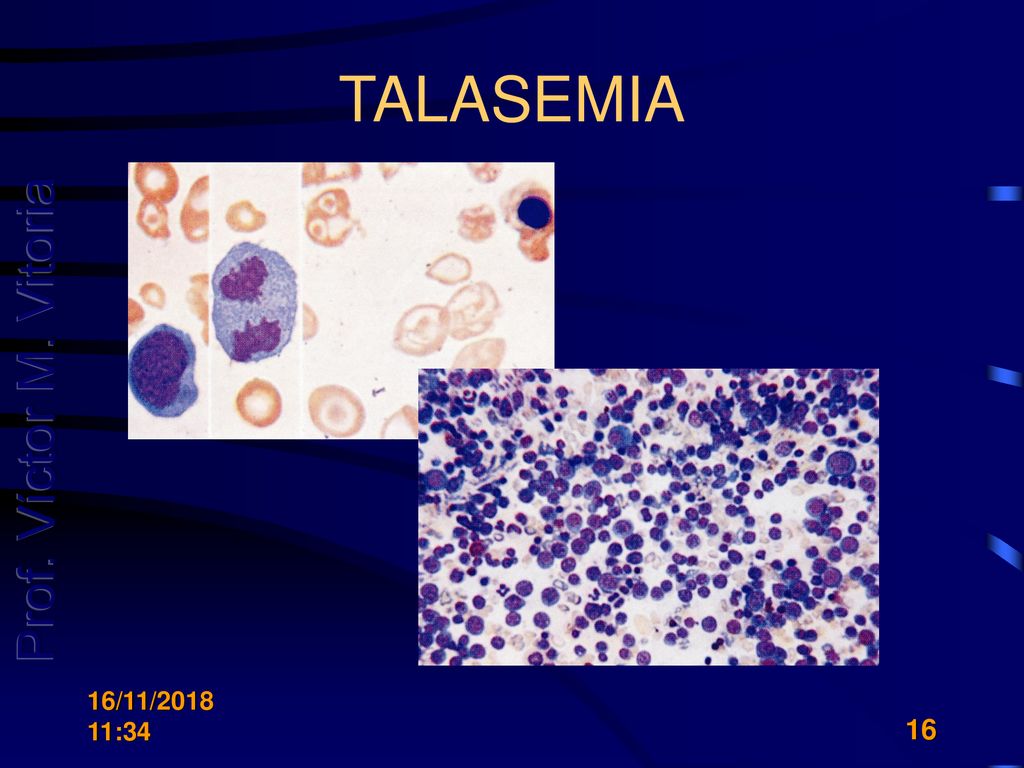 TALASEMIA

Prof. Victor M. Vitoria

16/11/2018
11:34

16